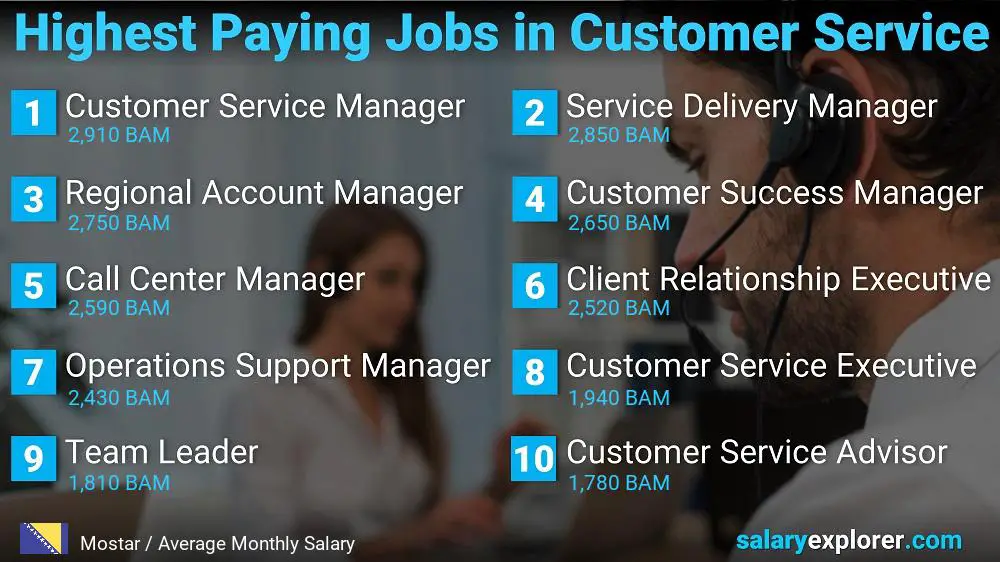 Highest Paying Jobs in Customer Service

1 Customer Service Manager
2,910 BAM

2 Service Delivery Manager
2,850 BAM

3 Regional Account Manager
2,750 BAM

4 Customer Success Manager
2,650 BAM

5 Call Center Manager
2,590 BAM

6 Client Relationship Executive
2,520 BAM

7 Operations Support Manager
2,430 BAM

8 Customer Service Executive
1,940 BAM

9 Team Leader
1,810 BAM

10 Customer Service Advisor
1,780 BAM

Mostar / Average Monthly Salary

salaryexplorer.com